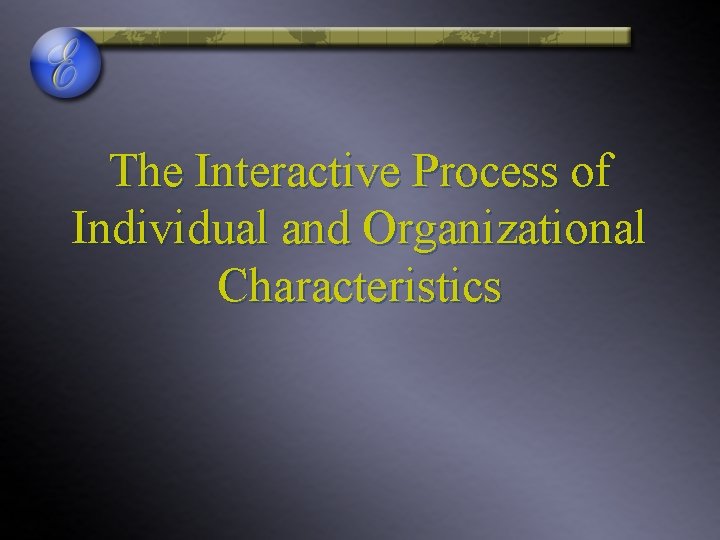 E

The Interactive Process of Individual and Organizational Characteristics